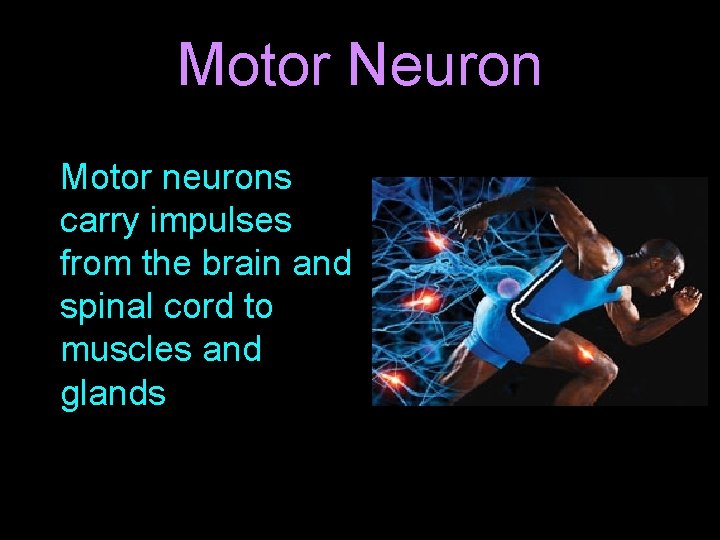 Motor Neuron

Motor neurons carry impulses from the brain and spinal cord to muscles and glands